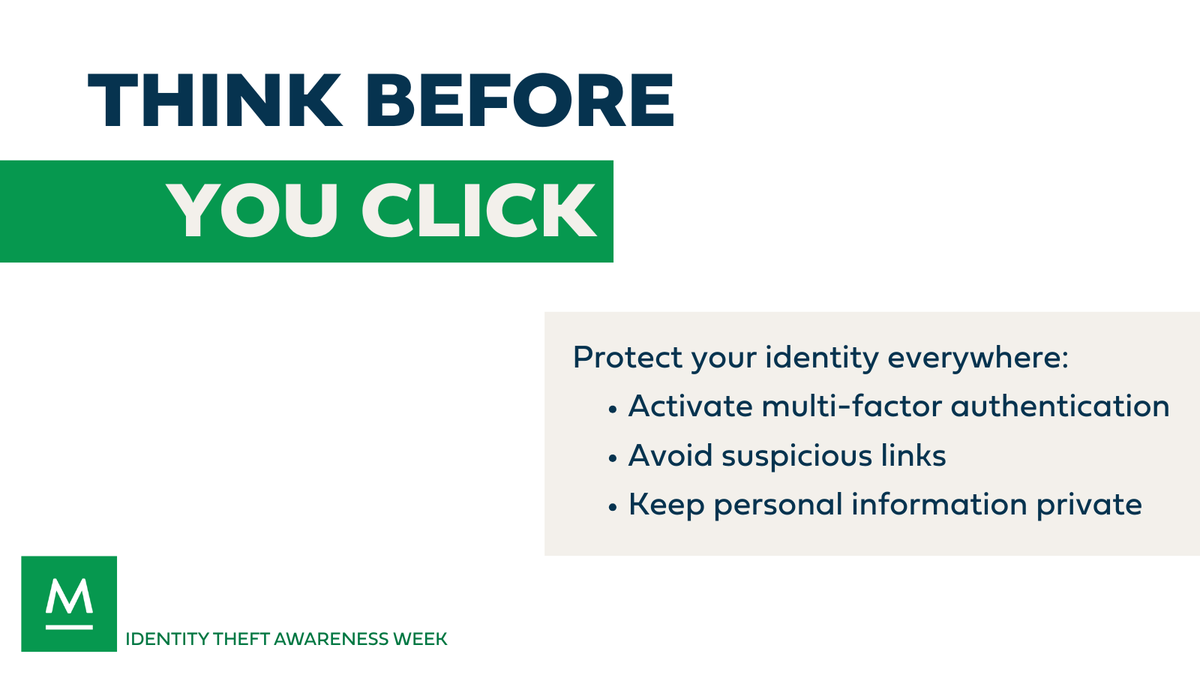 THINK BEFORE
YOU CLICK

Protect your identity everywhere:
• Activate multi-factor authentication
• Avoid suspicious links
• Keep personal information private

M

IDENTITY THEFT AWARENESS WEEK